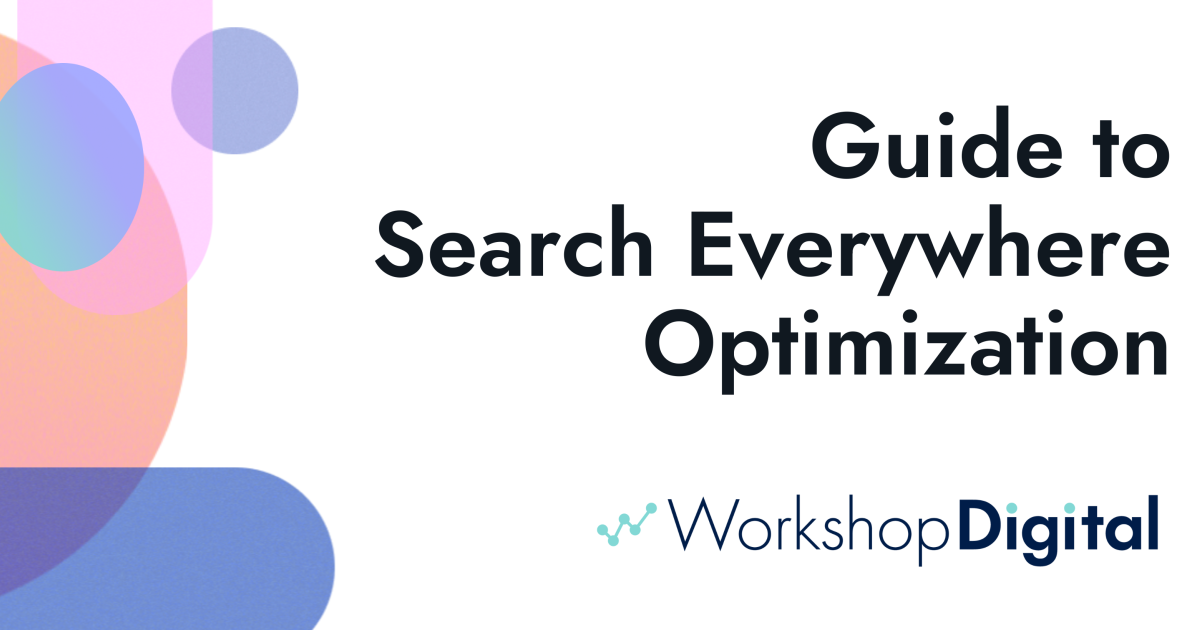 Guide to
Search Everywhere
Optimization

WorkshopDigital